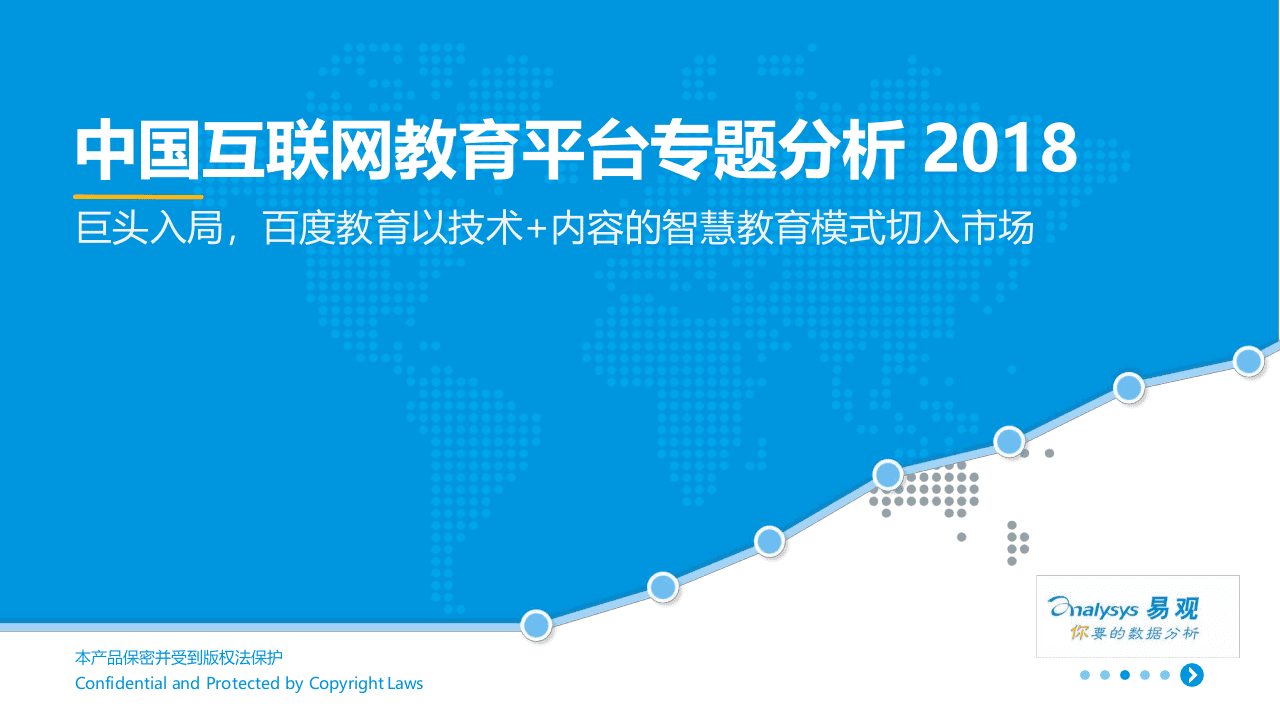 中国互联网教育平台专题分析 2018

巨头入局，百度教育以技术+内容的智慧教育模式切入市场

Analysys 易观
你要的数据分析

本产品保密并受到版权法保护
Confidential and Protected by Copyright Laws